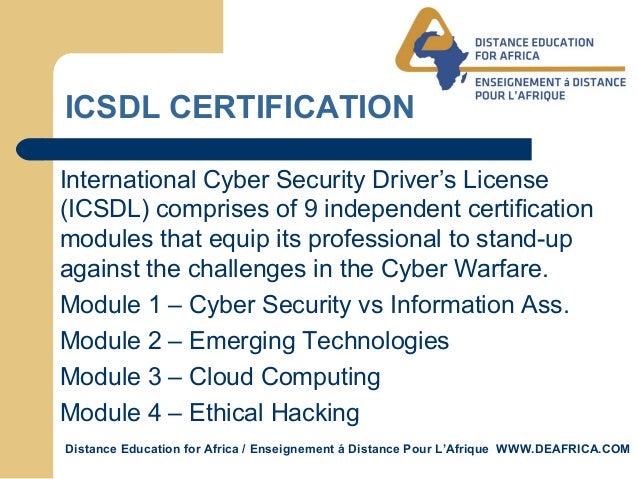 DISTANCE EDUCATION FOR AFRICA
ENSEIGNEMENT á DISTANCE POUR L'AFRIQUE

ICSDL CERTIFICATION

International Cyber Security Driver's License (ICSDL) comprises of 9 independent certification modules that equip its professional to stand-up against the challenges in the Cyber Warfare.

Module 1 – Cyber Security vs Information Ass.

Module 2 – Emerging Technologies

Module 3 – Cloud Computing

Module 4 – Ethical Hacking

Distance Education for Africa / Enseignement á Distance Pour L'Afrique WWW.DEAFRICA.COM